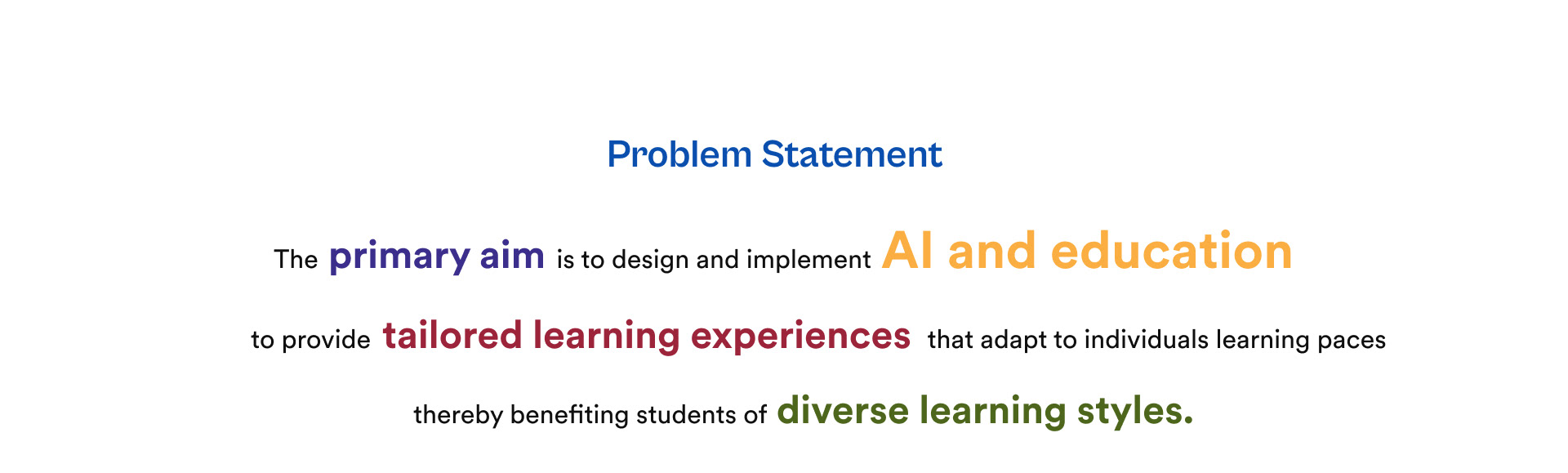 Problem Statement

The primary aim is to design and implement AI and education to provide tailored learning experiences that adapt to individuals learning paces thereby benefiting students of diverse learning styles.